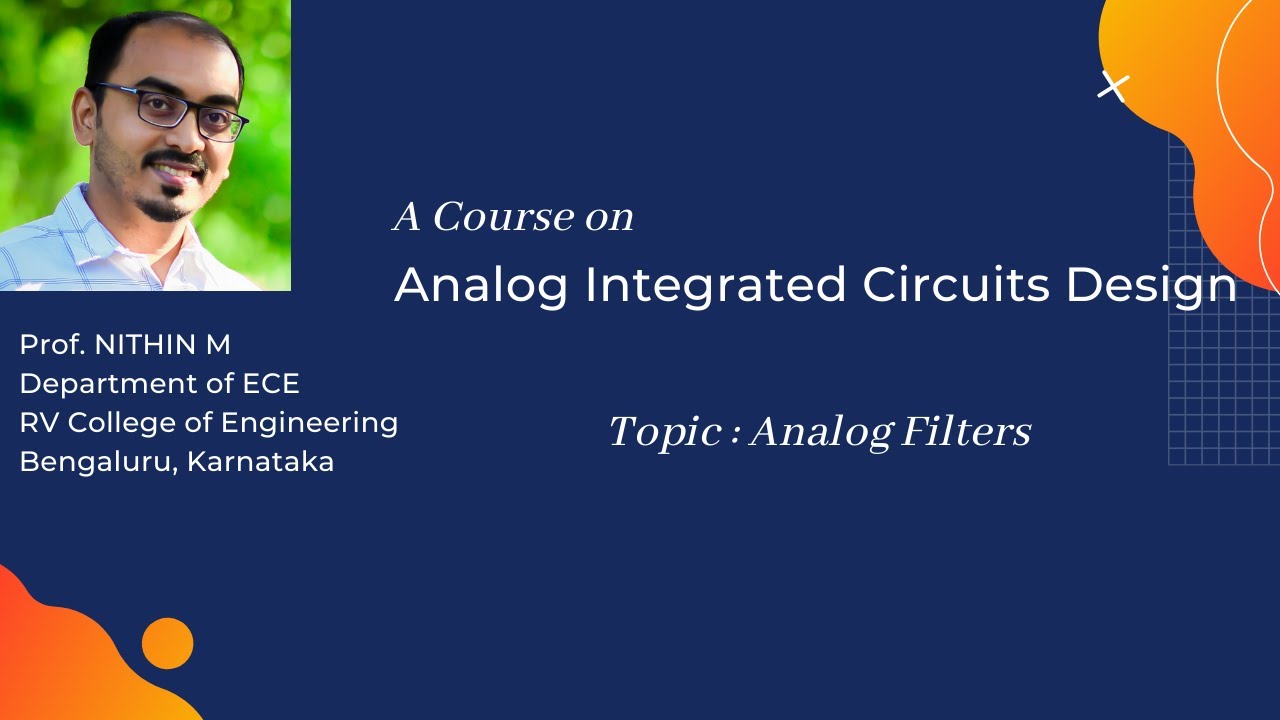 A Course on
Analog Integrated Circuits Design

Prof. NITHIN M
Department of ECE
RV College of Engineering
Bengaluru, Karnataka

Topic : Analog Filters